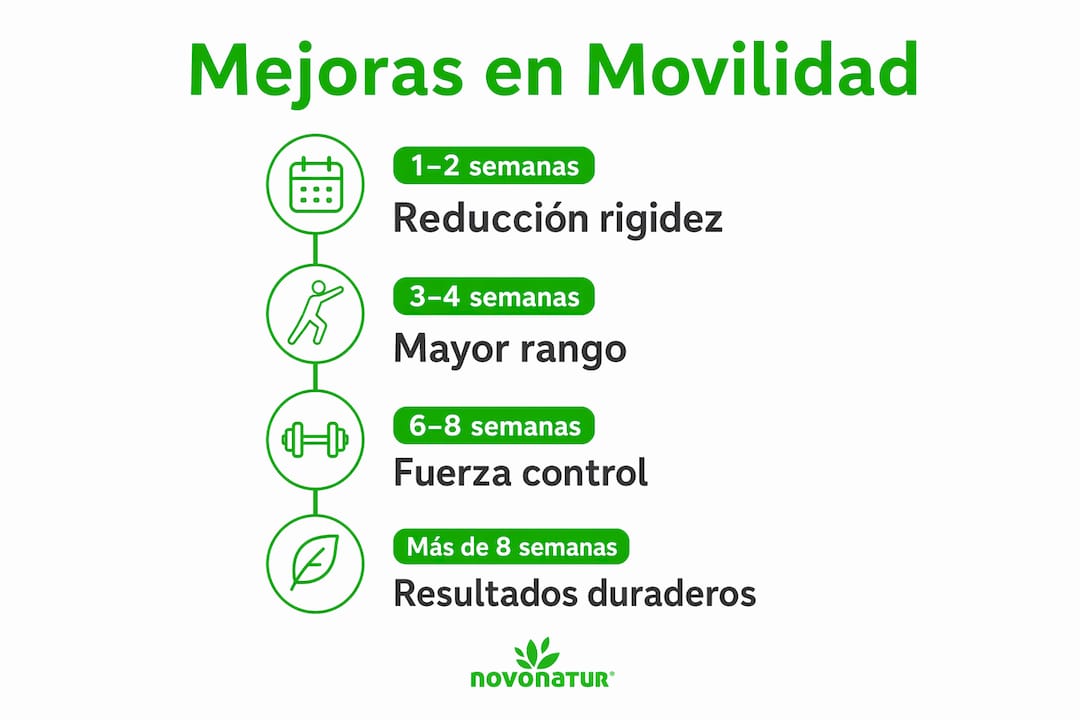 Mejoras en Movilidad

1–2 semanas
Reducción rigidez

3–4 semanas
Mayor rango

6–8 semanas
Fuerza control

Más de 8 semanas
Resultados duraderos

novonatur®